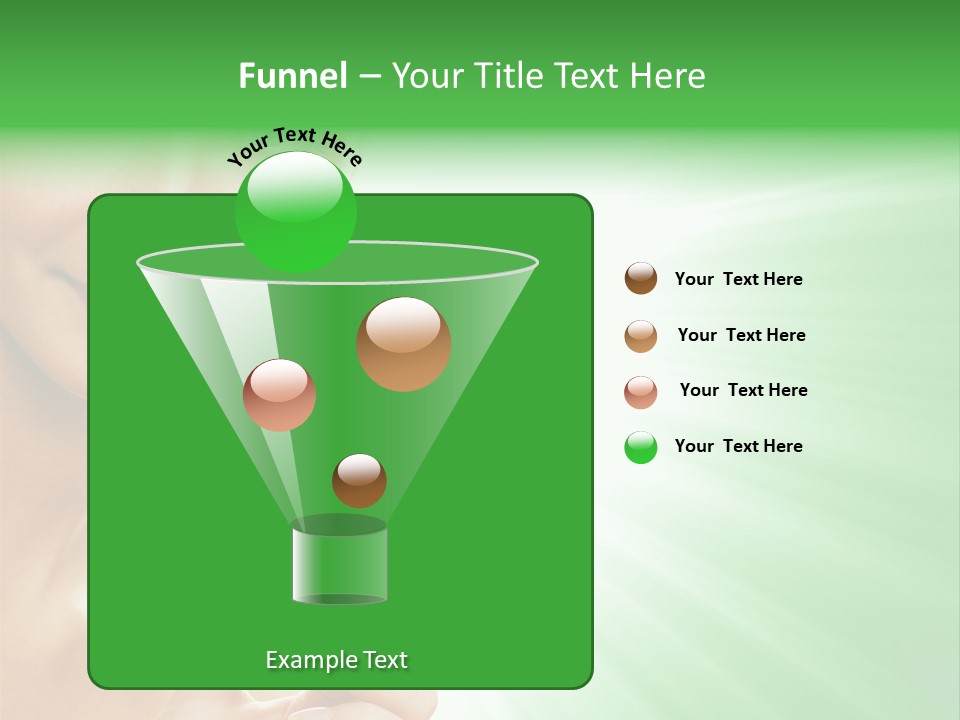 Funnel – Your Title Text Here

Your Text Here

Your Text Here

Your Text Here

Your Text Here

Your Text Here

Example Text